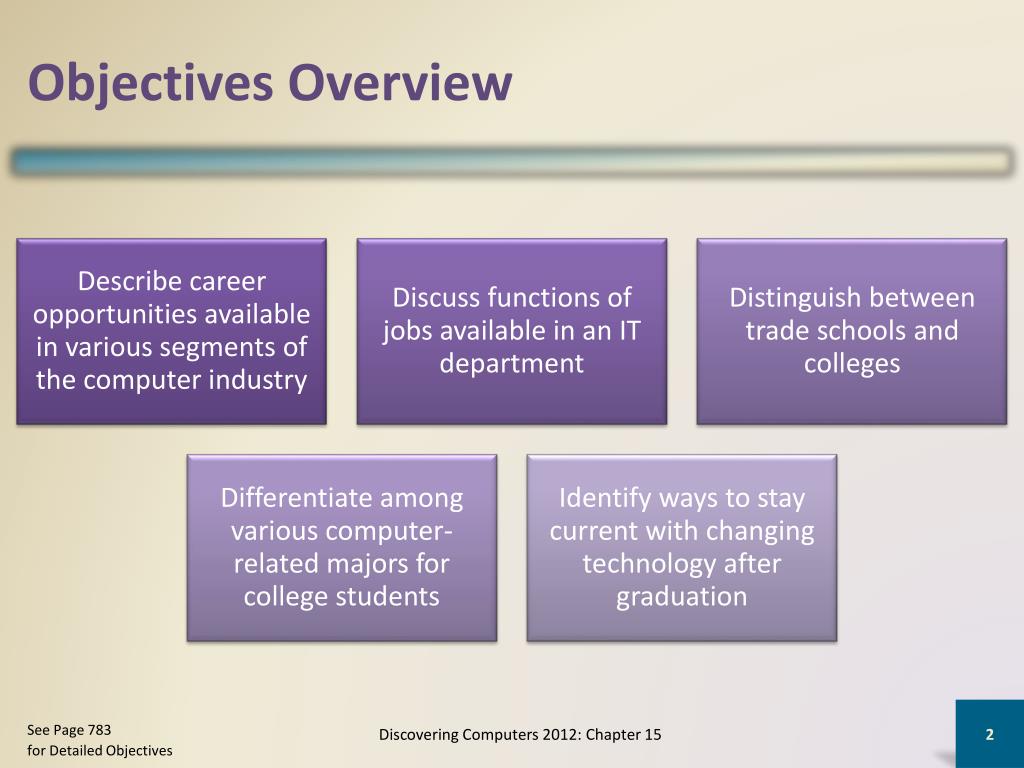 Objectives Overview

Describe career opportunities available in various segments of the computer industry

Discuss functions of jobs available in an IT department

Distinguish between trade schools and colleges

Differentiate among various computer-related majors for college students

Identify ways to stay current with changing technology after graduation

See Page 783
for Detailed Objectives

Discovering Computers 2012: Chapter 15

2